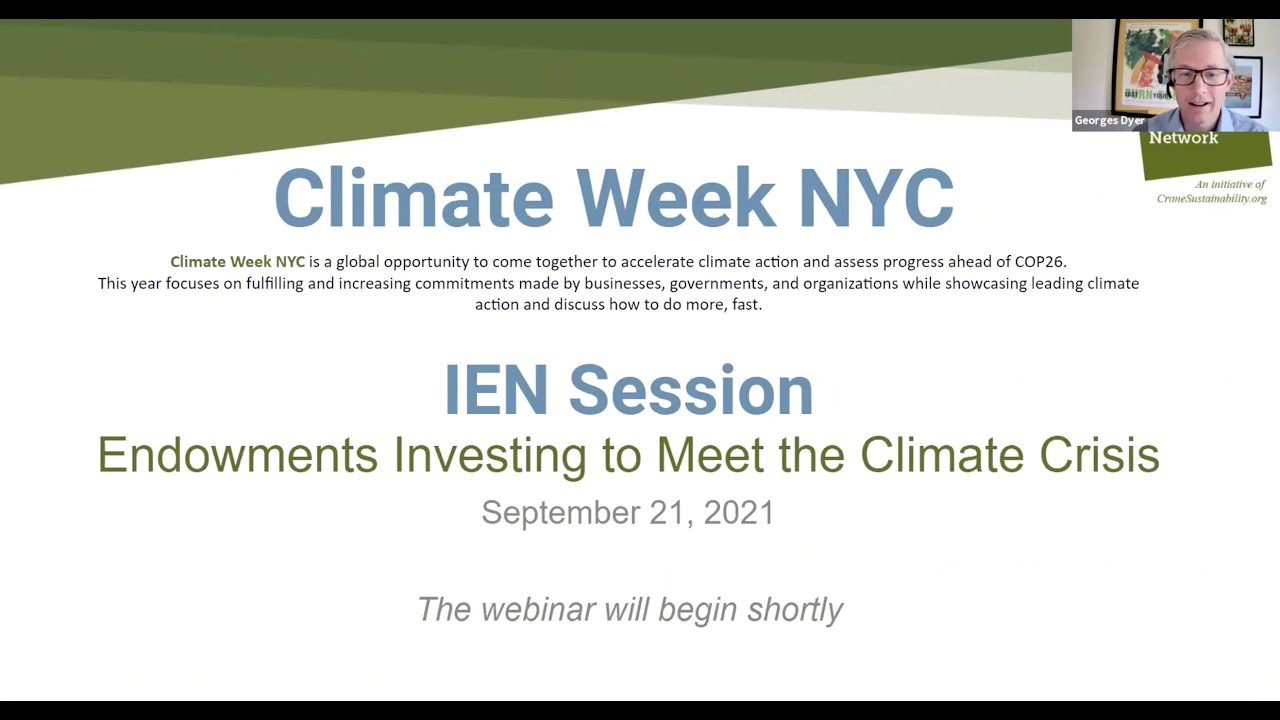 Georges Dyer

Network

An initiative of CraneSustainability.org

Climate Week NYC

Climate Week NYC is a global opportunity to come together to accelerate climate action and assess progress ahead of COP26. This year focuses on fulfilling and increasing commitments made by businesses, governments, and organizations while showcasing leading climate action and discuss how to do more, fast.

IEN Session

Endowments Investing to Meet the Climate Crisis

September 21, 2021

The webinar will begin shortly